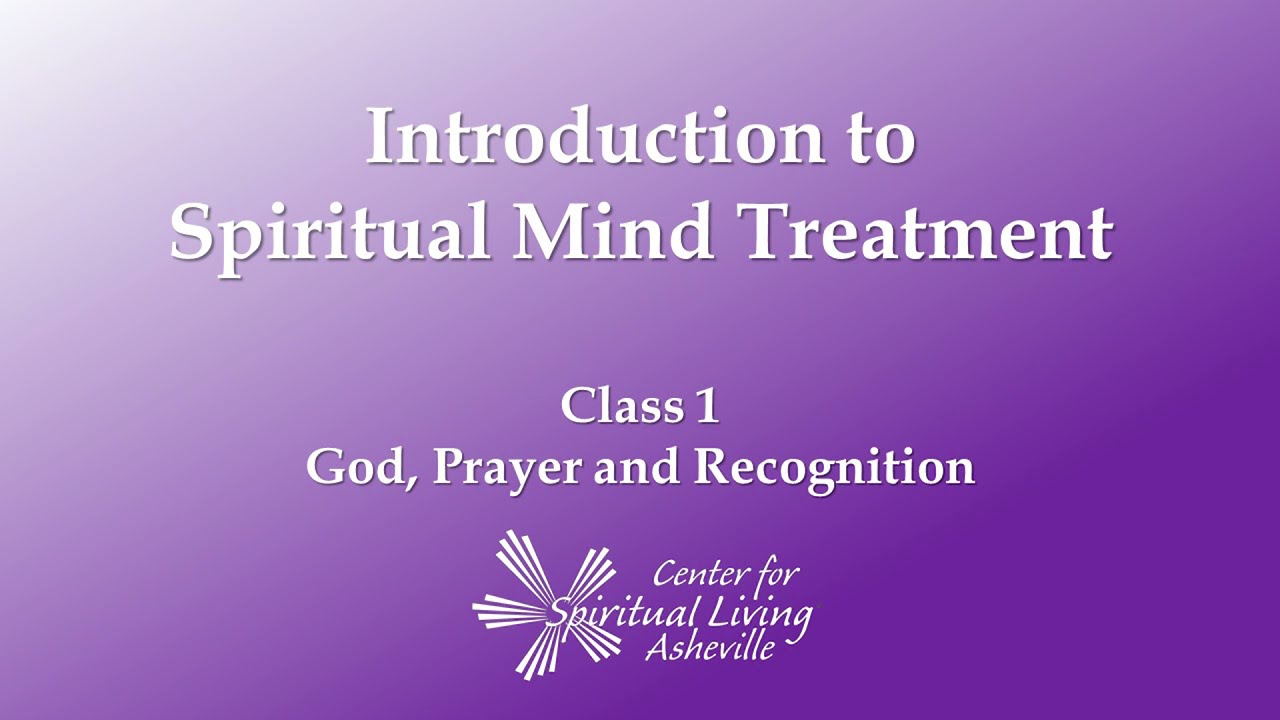 Introduction to
Spiritual Mind Treatment

Class 1
God, Prayer and Recognition

Center for
Spiritual Living
Asheville